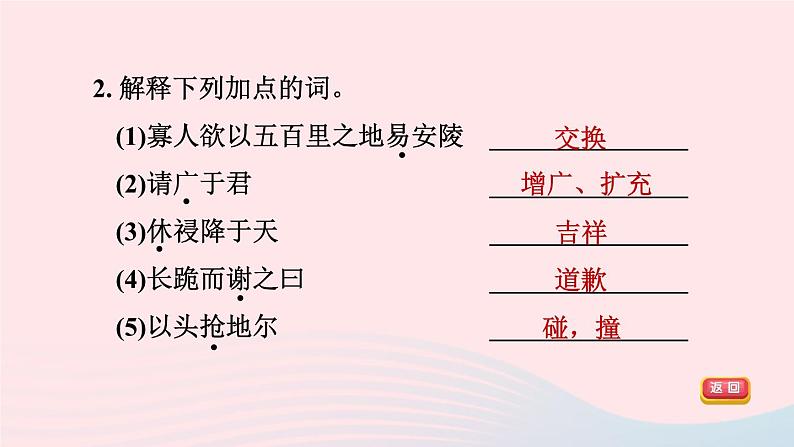 2. 解释下列加点的词。

(1)寡人欲以五百里之地易安陵 交换

(2)请广于君 增广、扩充

(3)休祲降于天 吉祥

(4)长跪而谢之曰 道歉

(5)以头抢地尔 碰，撞

返回